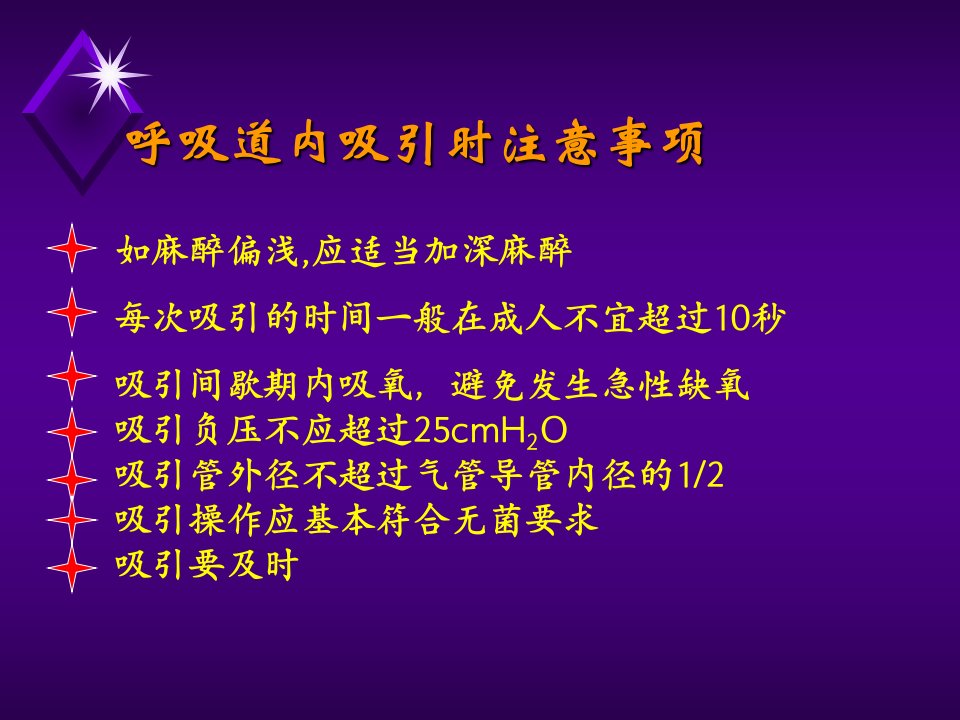 呼吸道内吸引时注意事项

如麻醉偏浅,应适当加深麻醉

每次吸引的时间一般在成人不宜超过10秒

吸引间歇期内吸氧，避免发生急性缺氧

吸引负压不应超过25cm$H_2O$

吸引管外径不超过气管导管内径的1/2

吸引操作应基本符合无菌要求

吸引要及时